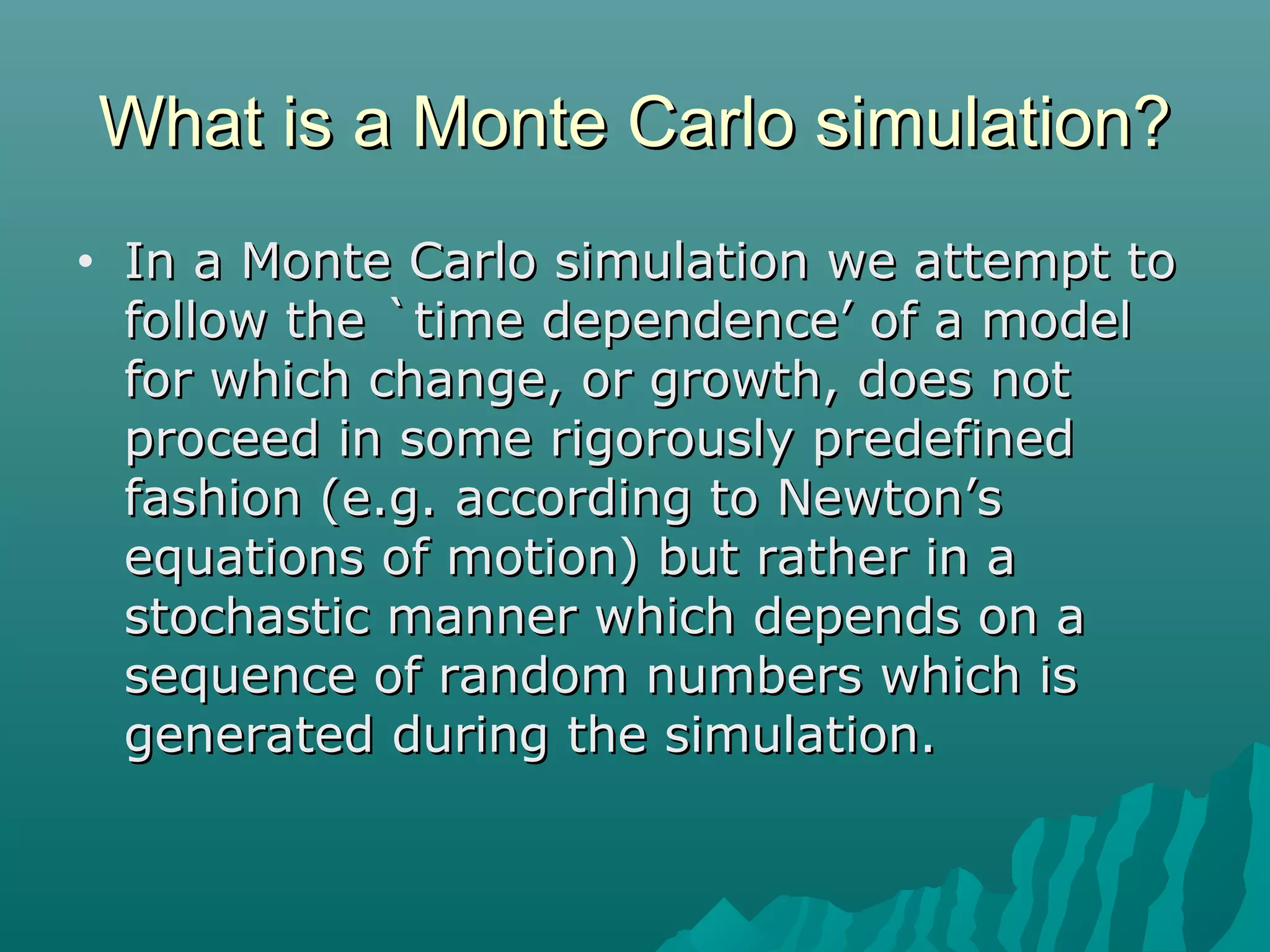 What is a Monte Carlo simulation?

• In a Monte Carlo simulation we attempt to follow the `time dependence’ of a model for which change, or growth, does not proceed in some rigorously predefined fashion (e.g. according to Newton’s equations of motion) but rather in a stochastic manner which depends on a sequence of random numbers which is generated during the simulation.